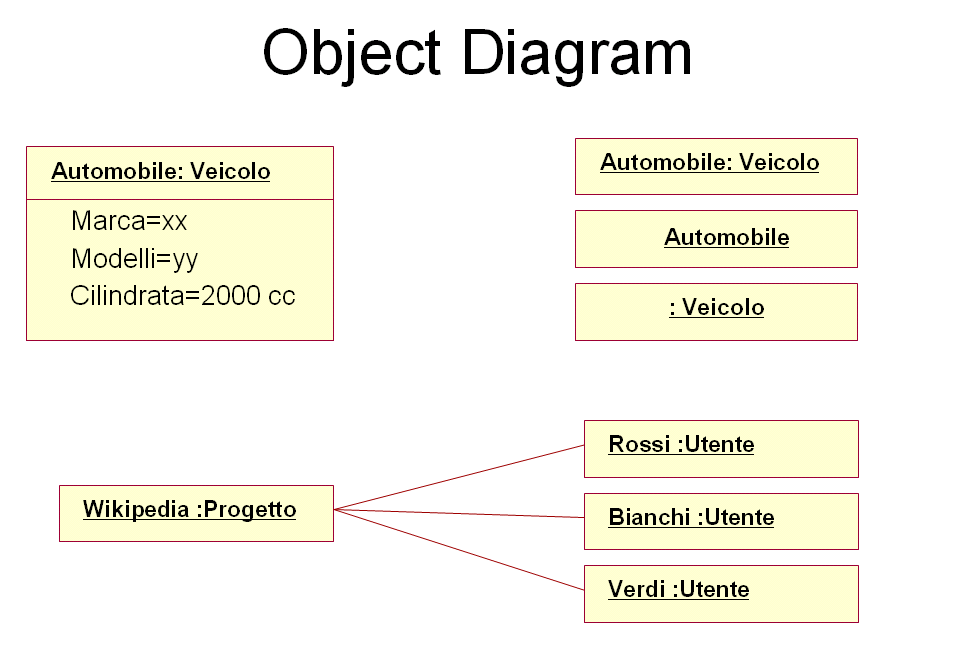 Object Diagram

Automobile: Veicolo

Marca=xx
Modelli=yy
Cilindrata=2000 cc

Automobile: Veicolo

Automobile

: Veicolo

Wikipedia :Progetto

Rossi :Utente

Bianchi :Utente

Verdi :Utente